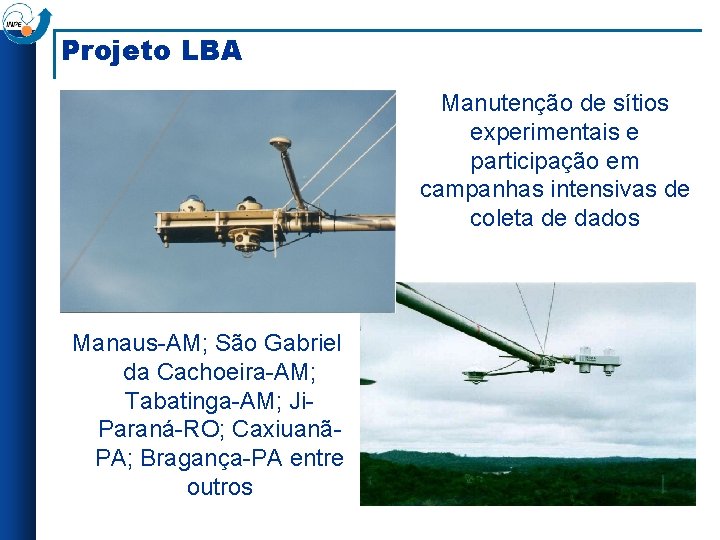 INPE

Projeto LBA

Manutenção de sítios experimentais e participação em campanhas intensivas de coleta de dados

Manaus-AM; São Gabriel da Cachoeira-AM; Tabatinga-AM; Ji-Paraná-RO; Caxiuanã-PA; Bragança-PA entre outros